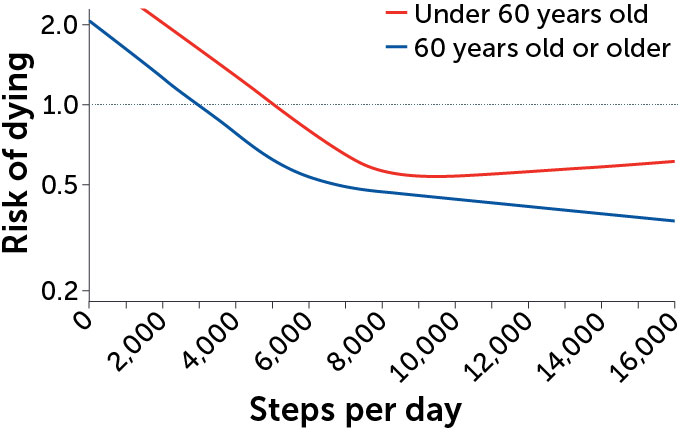 Under 60 years old
60 years old or older

Risk of dying

2.0
1.0
0.5
0.2

0
2,000
4,000
6,000
8,000
10,000
12,000
14,000
16,000

Steps per day